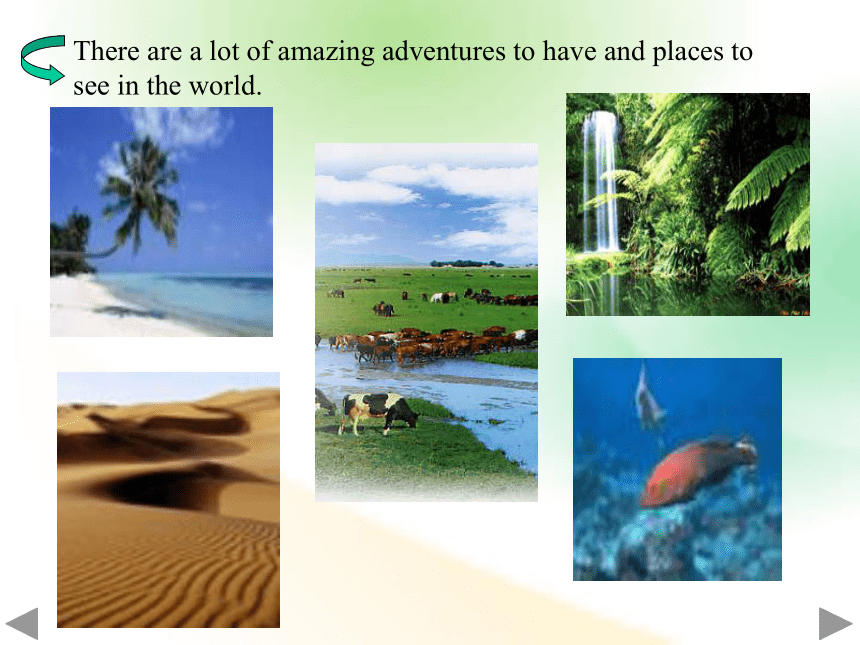 There are a lot of amazing adventures to have and places to see in the world.